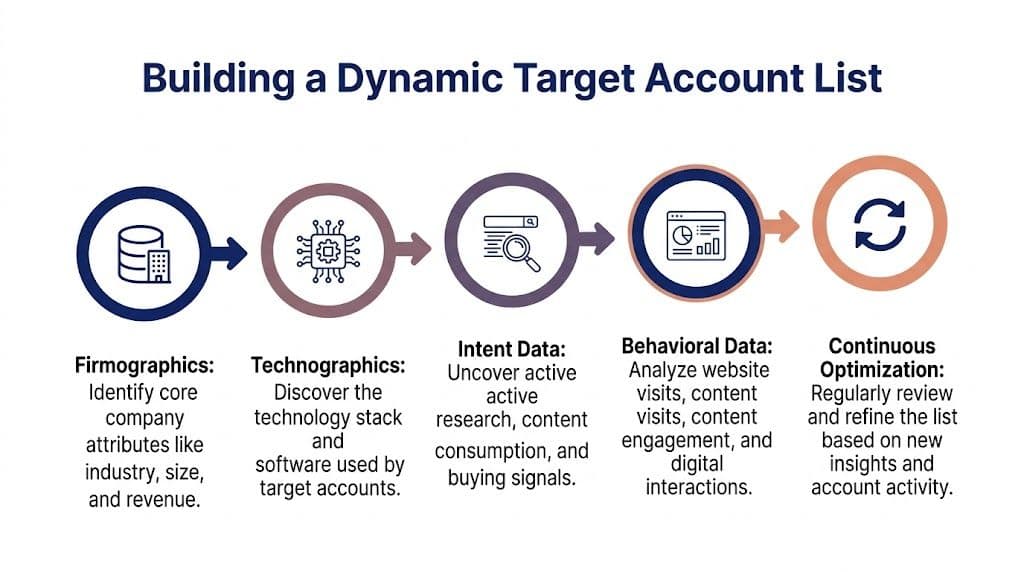 Building a Dynamic Target Account List

Firmographics: Identify core company attributes like industry, size, and revenue.

Technographics: Discover the technology stack and software used by target accounts.

Intent Data: Uncover active active research, content consumption, and buying signals.

Behavioral Data: Analyze website visits, content visits, content engagement, and digital interactions.

Continuous Optimization: Regularly review and refine the list based on new insights and account activity.